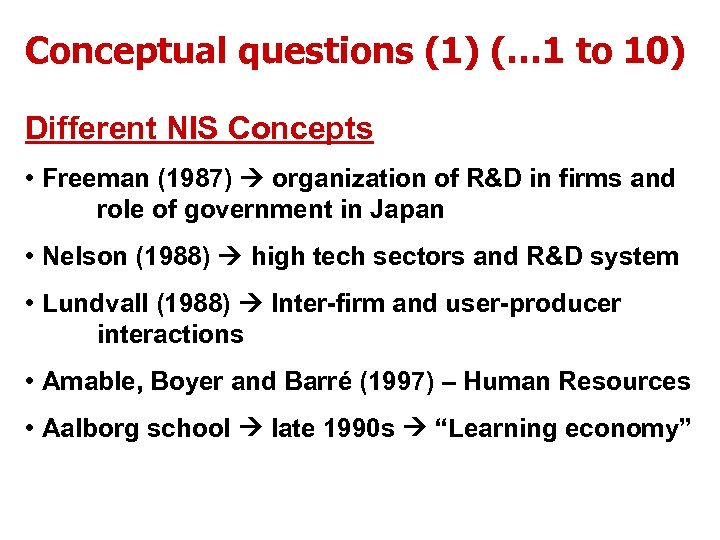 Conceptual questions (1) (…1 to 10)

Different NIS Concepts

• Freeman (1987) → organization of R&D in firms and role of government in Japan

• Nelson (1988) → high tech sectors and R&D system

• Lundvall (1988) → Inter-firm and user-producer interactions

• Amable, Boyer and Barré (1997) – Human Resources

• Aalborg school → late 1990s → "Learning economy"